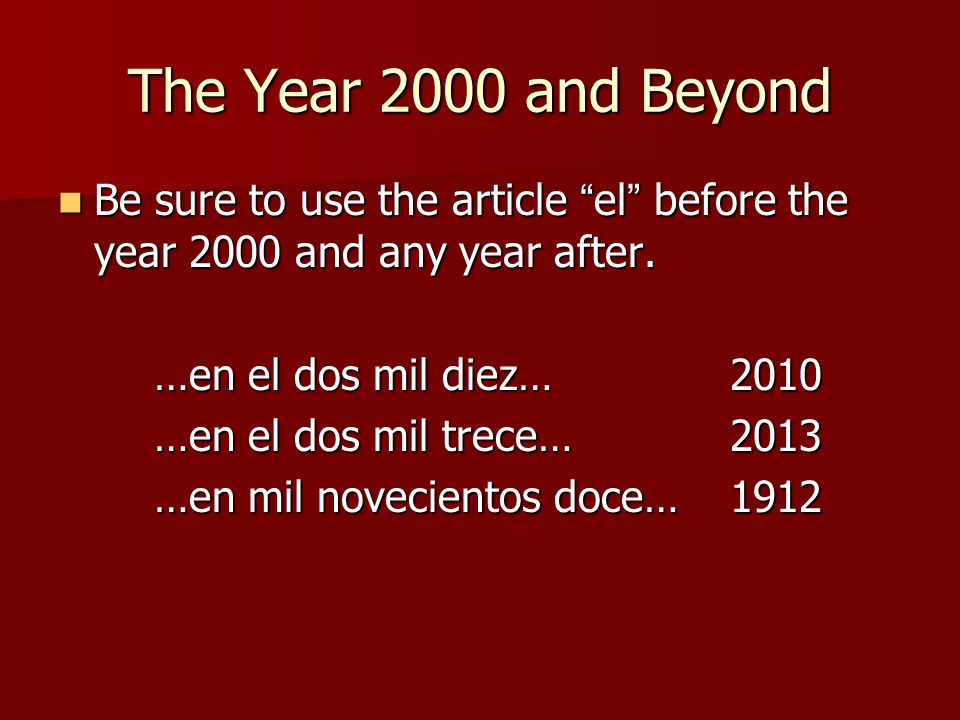 The Year 2000 and Beyond

Be sure to use the article “el” before the year 2000 and any year after.

…en el dos mil diez… 2010
…en el dos mil trece… 2013
…en mil novecientos doce… 1912